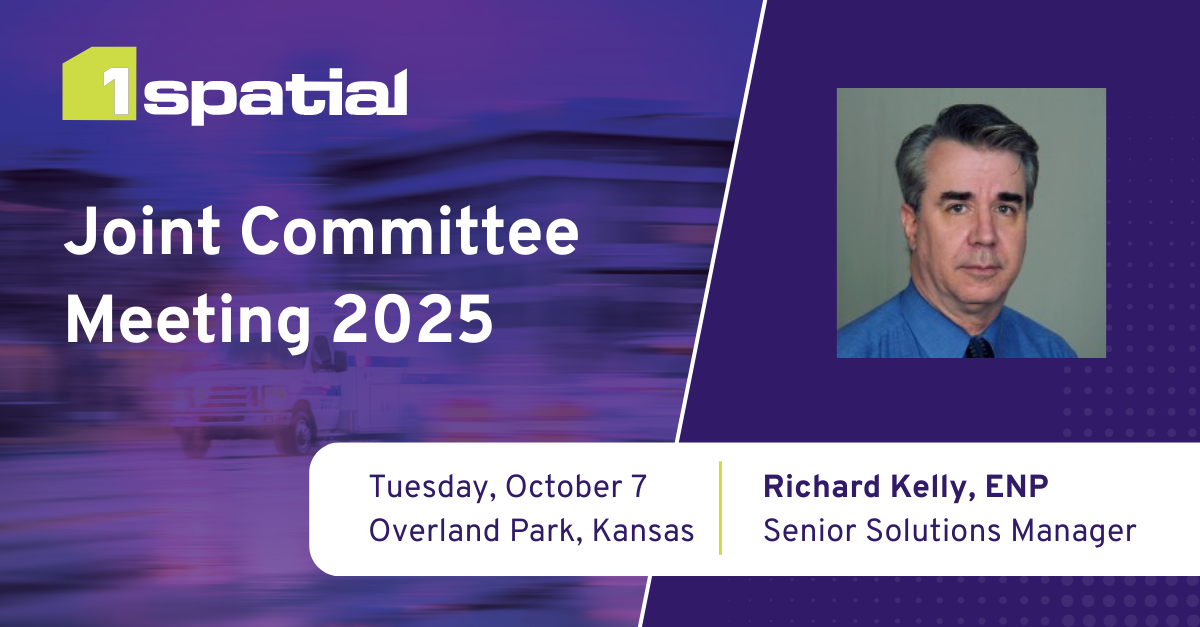 1spatial

Joint Committee Meeting 2025

Tuesday, October 7
Overland Park, Kansas

Richard Kelly, ENP
Senior Solutions Manager